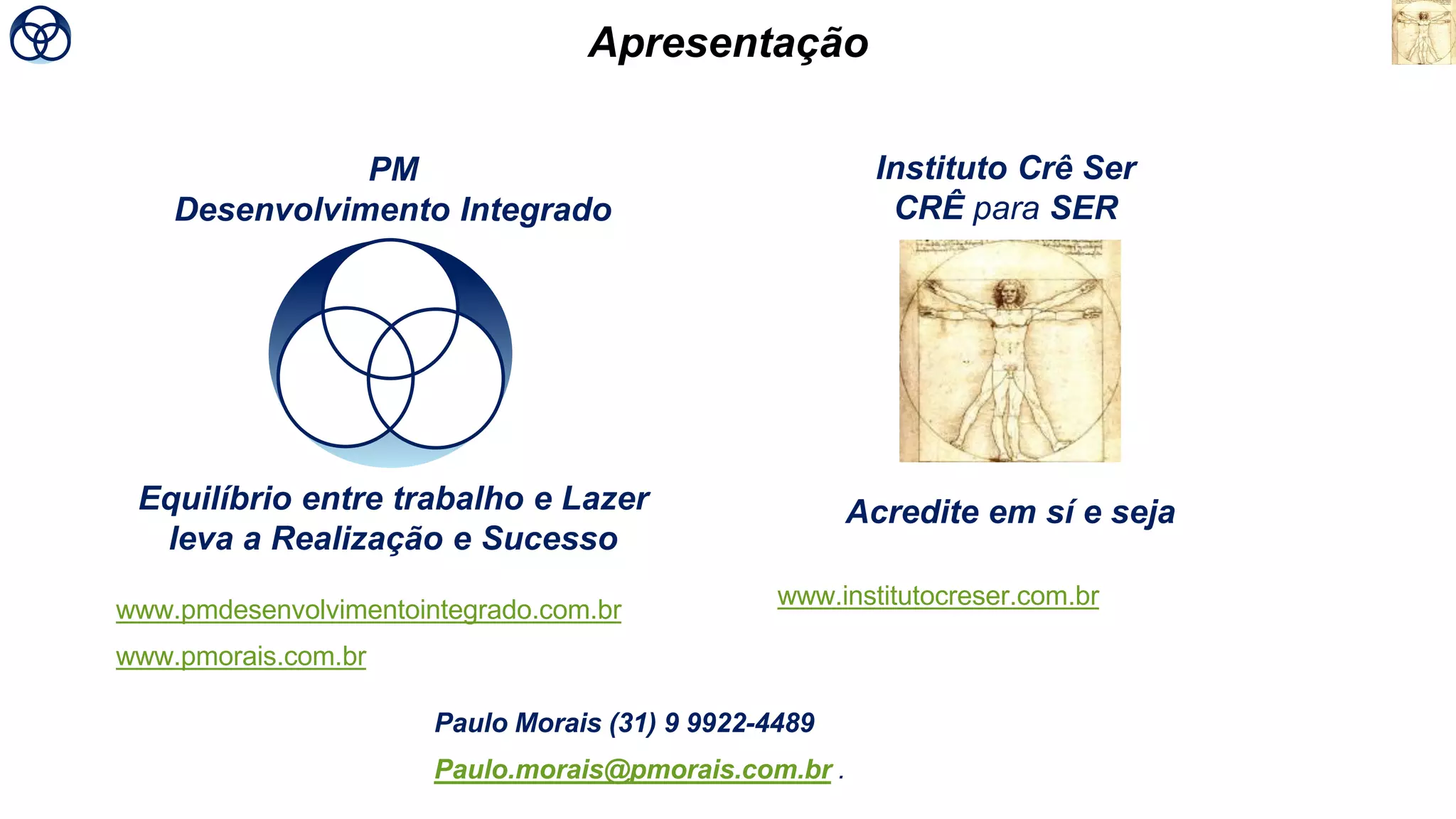 Apresentação

PM
Desenvolvimento Integrado

Equilíbrio entre trabalho e Lazer leva a Realização e Sucesso

www.pmdesenvolvimentointegrado.com.br

www.pmorais.com.br

Instituto Crê Ser
CRÊ para SER

Acredite em sí e seja

www.institutocreser.com.br

Paulo Morais (31) 9 9922-4489

Paulo.morais@pmorais.com.br .